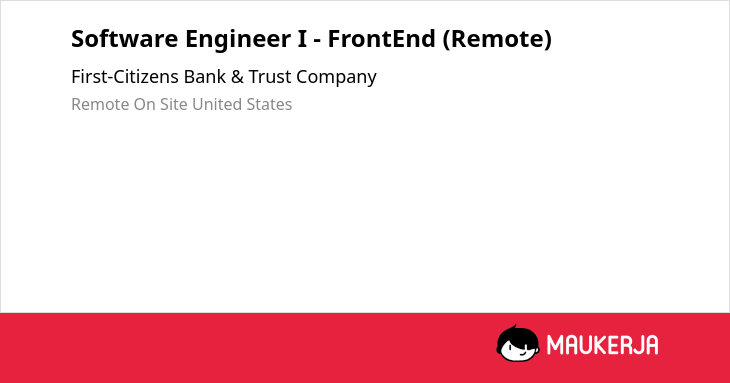 Software Engineer I - FrontEnd (Remote)

First-Citizens Bank & Trust Company

Remote On Site United States

MAUKERJA